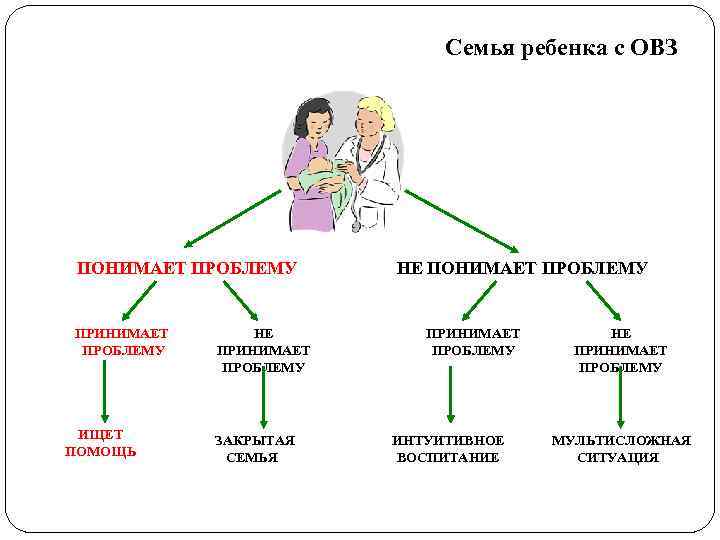 Семья ребенка с ОВЗ

ПОНИМАЕТ ПРОБЛЕМУ

НЕ ПОНИМАЕТ ПРОБЛЕМУ

ПРИНИМАЕТ ПРОБЛЕМУ

НЕ ПРИНИМАЕТ ПРОБЛЕМУ

ПРИНИМАЕТ ПРОБЛЕМУ

НЕ ПРИНИМАЕТ ПРОБЛЕМУ

ИЩЕТ ПОМОЩЬ

ЗАКРЫТАЯ СЕМЬЯ

ИНТУИТИВНОЕ ВОСПИТАНИЕ

МУЛЬТИСЛОЖНАЯ СИТУАЦИЯ